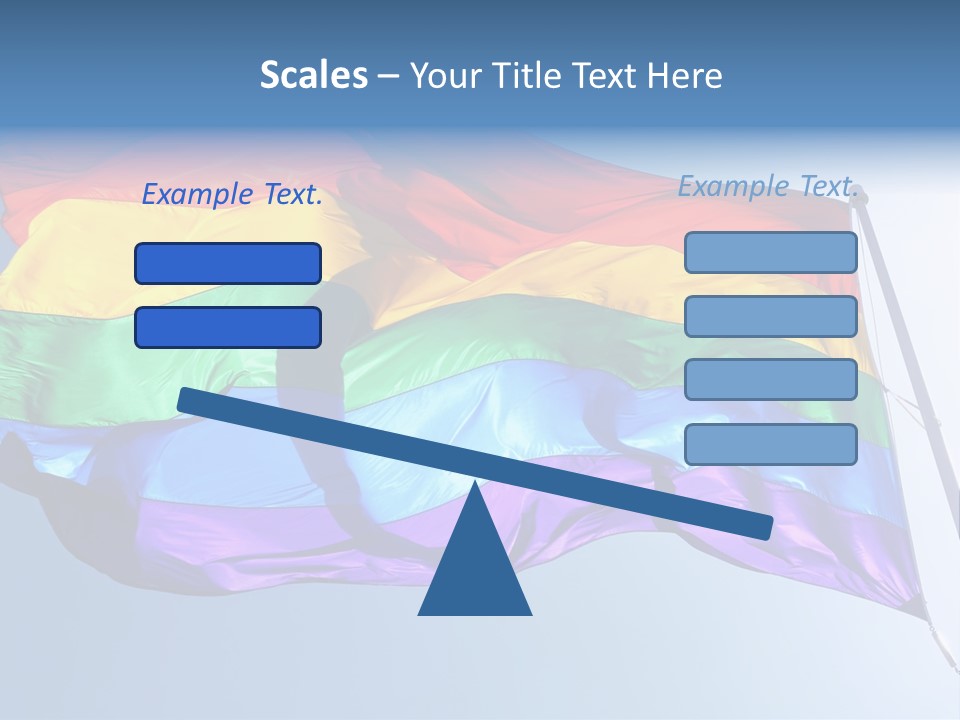 Scales – Your Title Text Here

Example Text.

Example Text.